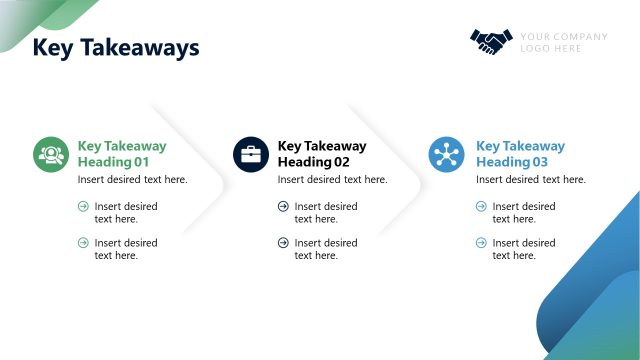 Key Takeaways

YOUR COMPANY LOGO HERE

Key Takeaway Heading 01

Insert desired text here.

Insert desired text here.

Insert desired text here.

Key Takeaway Heading 02

Insert desired text here.

Insert desired text here.

Insert desired text here.

Key Takeaway Heading 03

Insert desired text here.

Insert desired text here.

Insert desired text here.